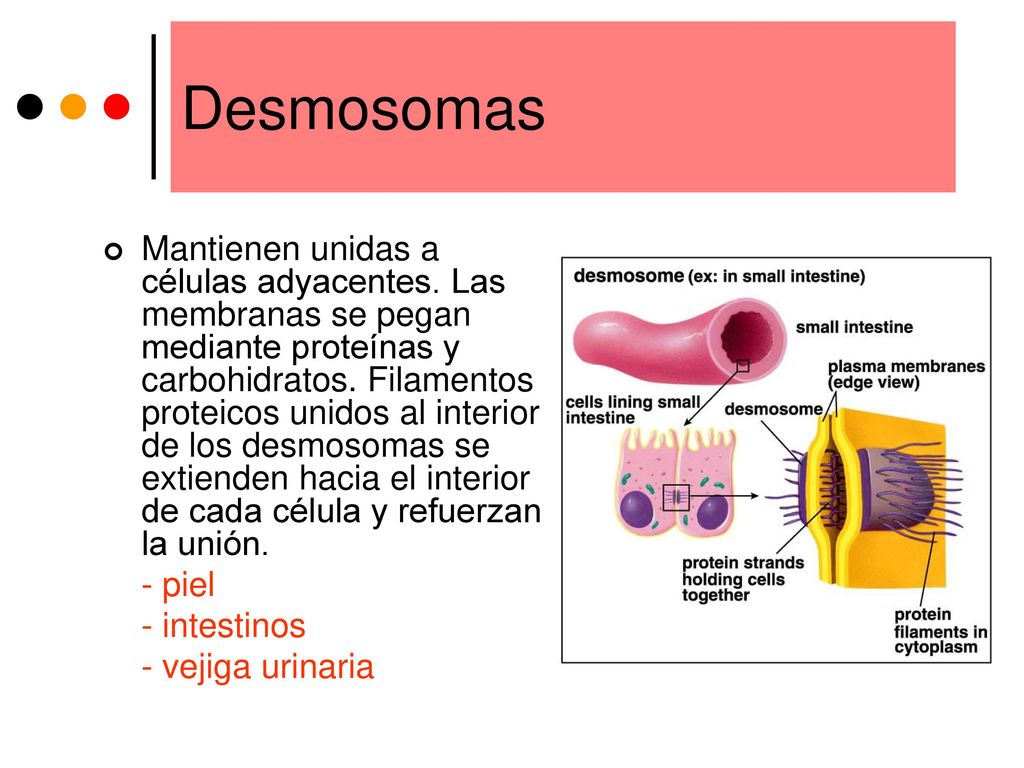 Desmosomas

Mantienen unidas a células adyacentes. Las membranas se pegan mediante proteínas y carbohidratos. Filamentos proteicos unidos al interior de los desmosomas se extienden hacia el interior de cada célula y refuerzan la unión.

- piel
- intestinos
- vejiga urinaria

desmosome (ex: in small intestine)
small intestine
plasma membranes (edge view)
cells lining small intestine
desmosome
protein strands holding cells together
protein filaments in cytoplasm